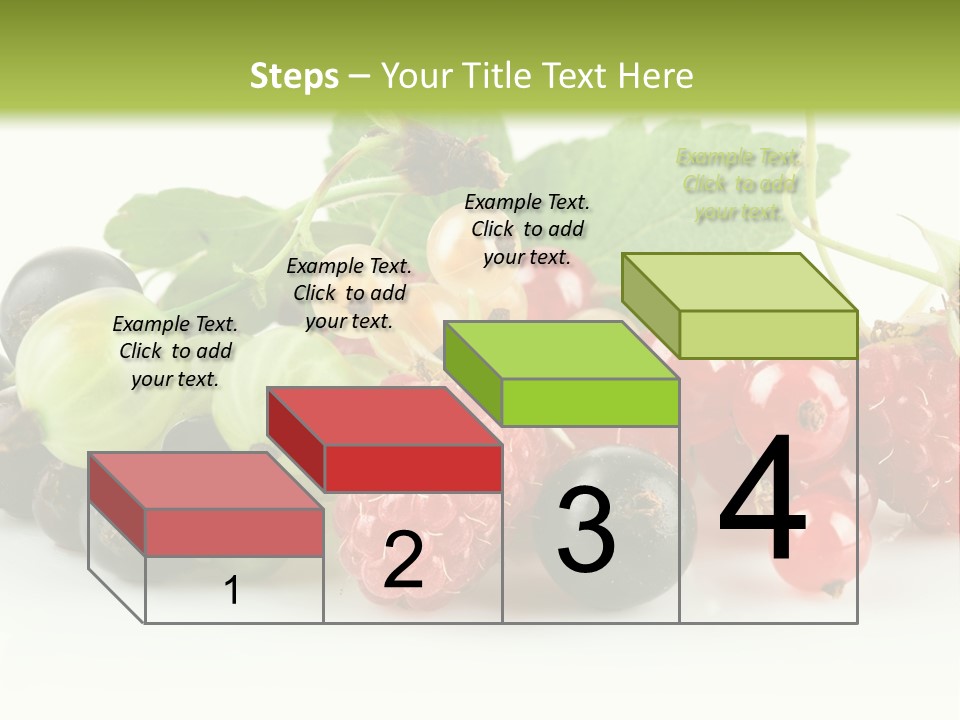 Steps – Your Title Text Here

Example Text. Click to add your text.

Example Text. Click to add your text.

Example Text. Click to add your text.

Example Text. Click to add your text.

1

2

3

4